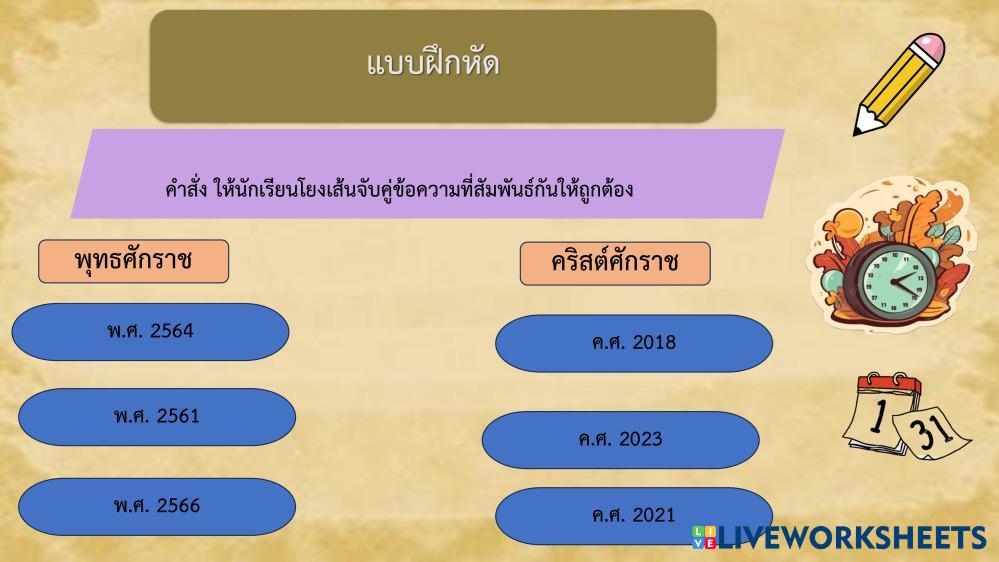 แบบฝึกหัด

คำสั่ง ให้นักเรียนโยงเส้นจับคู่ข้อความที่สัมพันธ์กันให้ถูกต้อง

พุทธศักราช

พ.ศ. 2564

พ.ศ. 2561

พ.ศ. 2566

คริสต์ศักราช

ค.ศ. 2018

ค.ศ. 2023

ค.ศ. 2021

1

31

LIVEWORKSHEETS